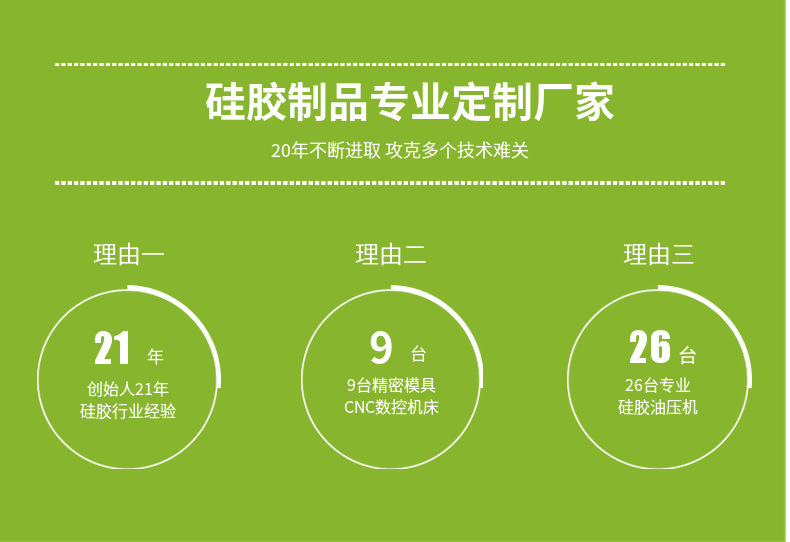 硅胶制品专业定制厂家

20年不断进取 攻克多个技术难关

理由一

21 年

创始人21年
硅胶行业经验

理由二

9 台

9台精密模具
CNC数控机床

理由三

26 台

26台专业
硅胶油压机